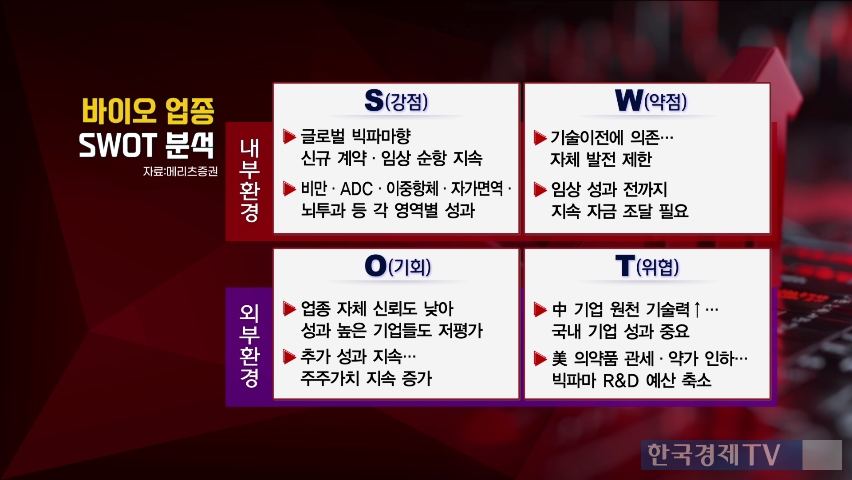 바이오 업종
SWOT 분석
자료:메리츠증권

내부환경

S(강점)
▶ 글로벌 빅파마향 신규 계약 · 임상 순항 지속
▶ 비만 · ADC · 이중항체 · 자가면역 · 뇌투과 등 각 영역별 성과

W(약점)
▶ 기술이전에 의존… 자체 발전 제한
▶ 임상 성과 전까지 지속 자금 조달 필요

외부환경

O(기회)
▶ 업종 자체 신뢰도 낮아 성과 높은 기업들도 저평가
▶ 추가 성과 지속… 주주가치 지속 증가

T(위협)
▶ 中 기업 원천 기술력↑… 국내 기업 성과 중요
▶ 美 의약품 관세 · 약가 인하… 빅파마 R&D 예산 축소

한국경제TV